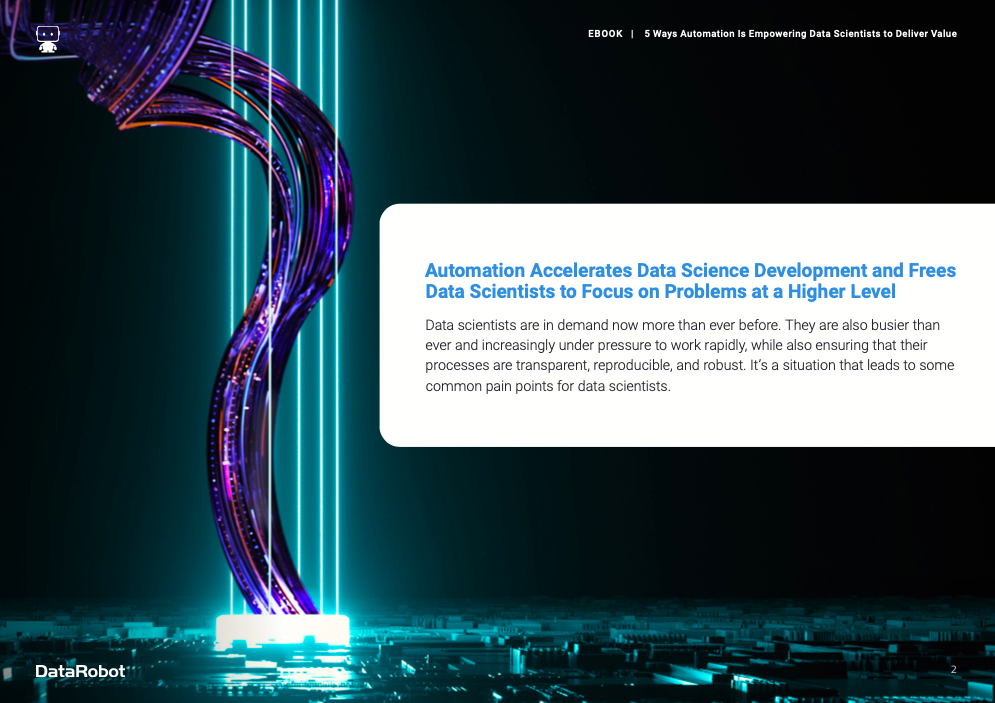 EBOOK | 5 Ways Automation Is Empowering Data Scientists to Deliver Value

Automation Accelerates Data Science Development and Frees Data Scientists to Focus on Problems at a Higher Level

Data scientists are in demand now more than ever before. They are also busier than ever and increasingly under pressure to work rapidly, while also ensuring that their processes are transparent, reproducible, and robust. It's a situation that leads to some common pain points for data scientists.

DataRobot

2